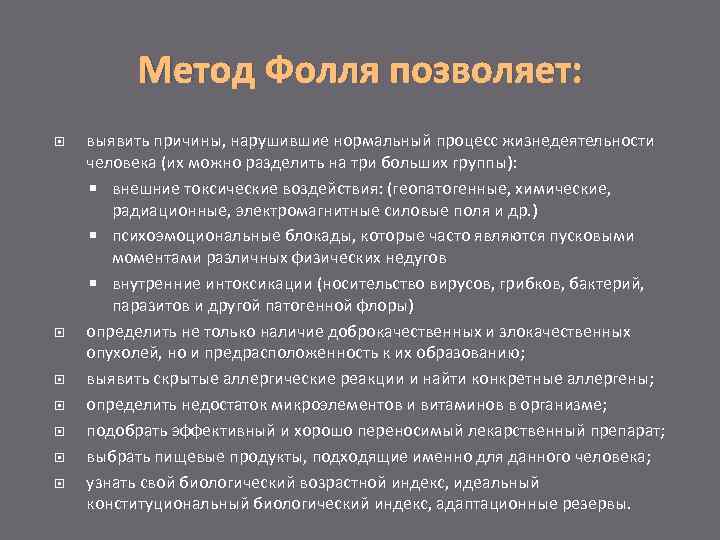 Метод Фолля позволяет:

выявить причины, нарушившие нормальный процесс жизнедеятельности человека (их можно разделить на три больших группы):

внешние токсические воздействия: (геопатогенные, химические, радиационные, электромагнитные силовые поля и др.)

психоэмоциональные блокады, которые часто являются пусковыми моментами различных физических недугов

внутренние интоксикации (носительство вирусов, грибков, бактерий, паразитов и другой патогенной флоры)

определить не только наличие доброкачественных и злокачественных опухолей, но и предрасположенность к их образованию;

выявить скрытые аллергические реакции и найти конкретные аллергены;

определить недостаток микроэлементов и витаминов в организме;

подобрать эффективный и хорошо переносимый лекарственный препарат;

выбрать пищевые продукты, подходящие именно для данного человека;

узнать свой биологический возрастной индекс, идеальный конституциональный биологический индекс, адаптационные резервы.